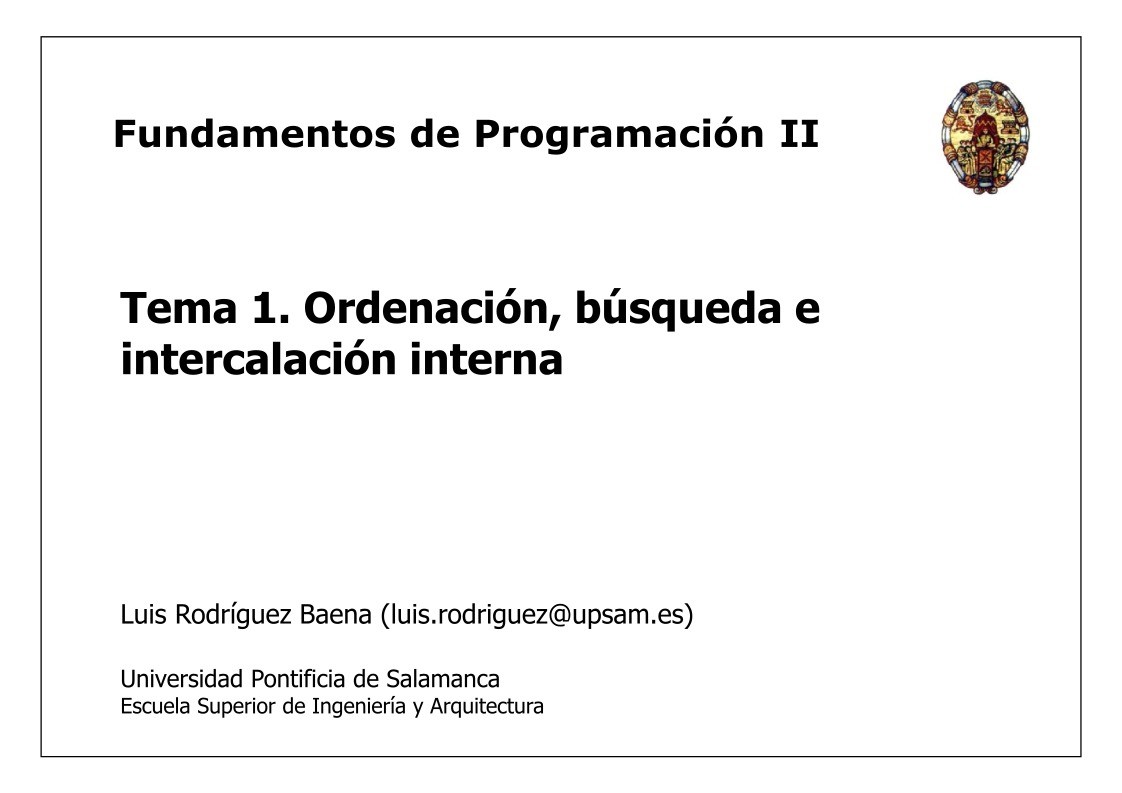 Fundamentos de Programación II

Tema 1. Ordenación, búsqueda e intercalación interna

Luis Rodríguez Baena (luis.rodriguez@upsam.es)

Universidad Pontificia de Salamanca
Escuela Superior de Ingeniería y Arquitectura